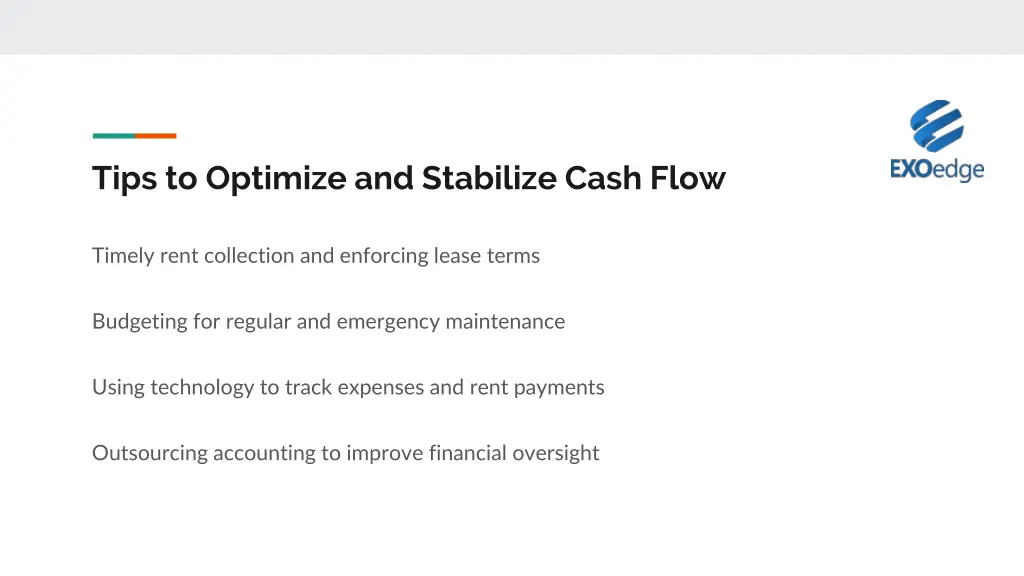 EXOedge

Tips to Optimize and Stabilize Cash Flow

Timely rent collection and enforcing lease terms

Budgeting for regular and emergency maintenance

Using technology to track expenses and rent payments

Outsourcing accounting to improve financial oversight